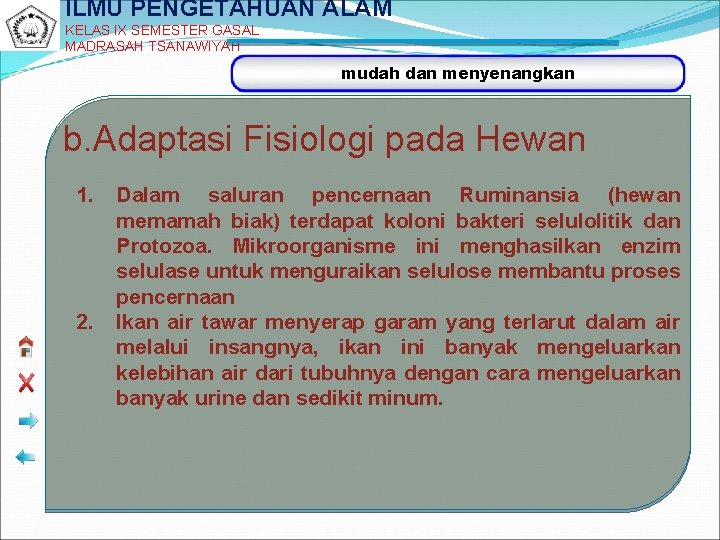 ILMU PENGETAHUAN ALAM
KELAS IX SEMESTER GASAL
MADRASAH TSANAWIYAH

mudah dan menyenangkan

b.Adaptasi Fisiologi pada Hewan

1. Dalam saluran pencernaan Ruminansia (hewan memamah biak) terdapat koloni bakteri selulolitik dan Protozoa. Mikroorganisme ini menghasilkan enzim selulase untuk menguraikan selulose membantu proses pencernaan
2. Ikan air tawar menyerap garam yang terlarut dalam air melalui insangnya, ikan ini banyak mengeluarkan kelebihan air dari tubuhnya dengan cara mengeluarkan banyak urine dan sedikit minum.